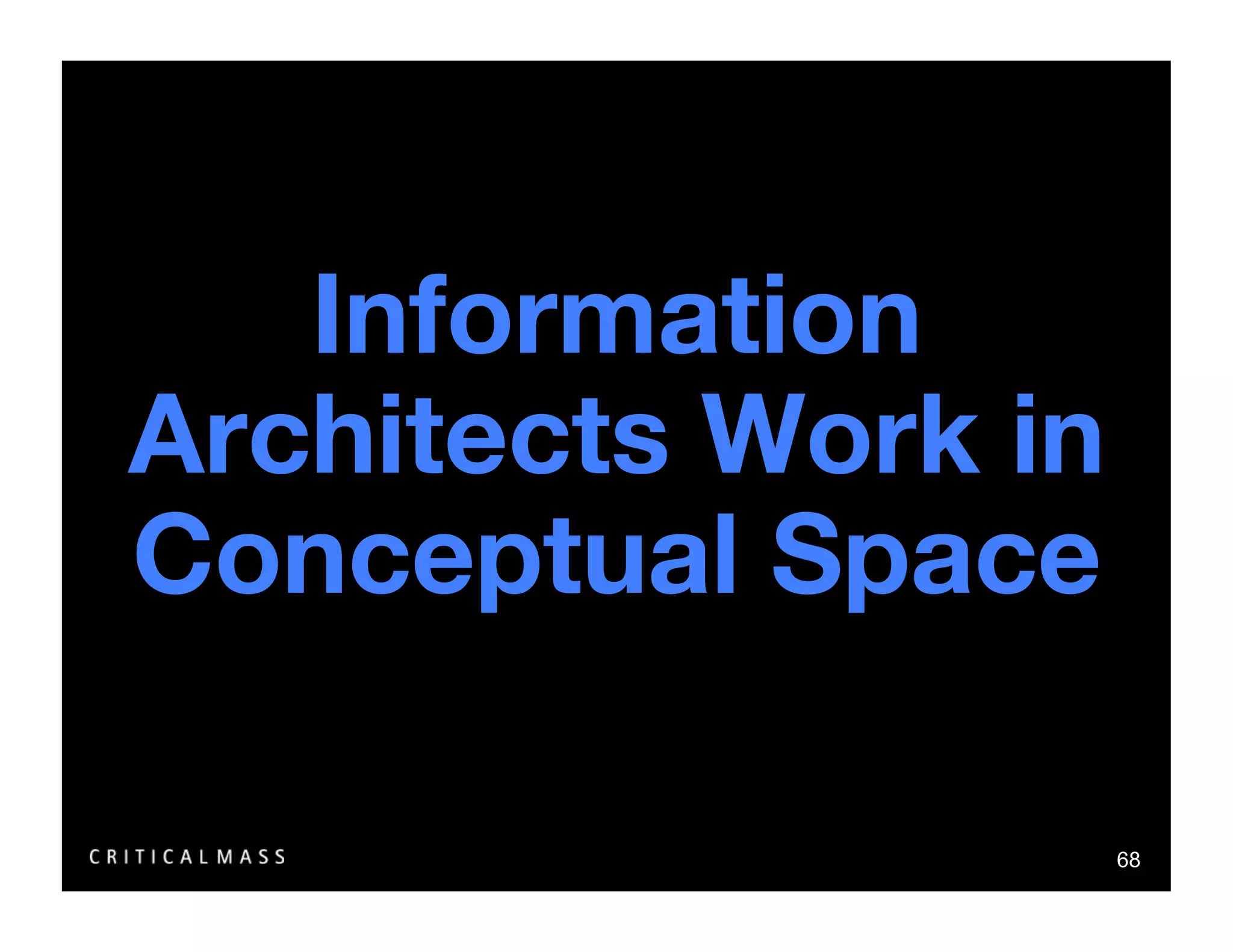 Information Architects Work in Conceptual Space

CRITICALMASS

68